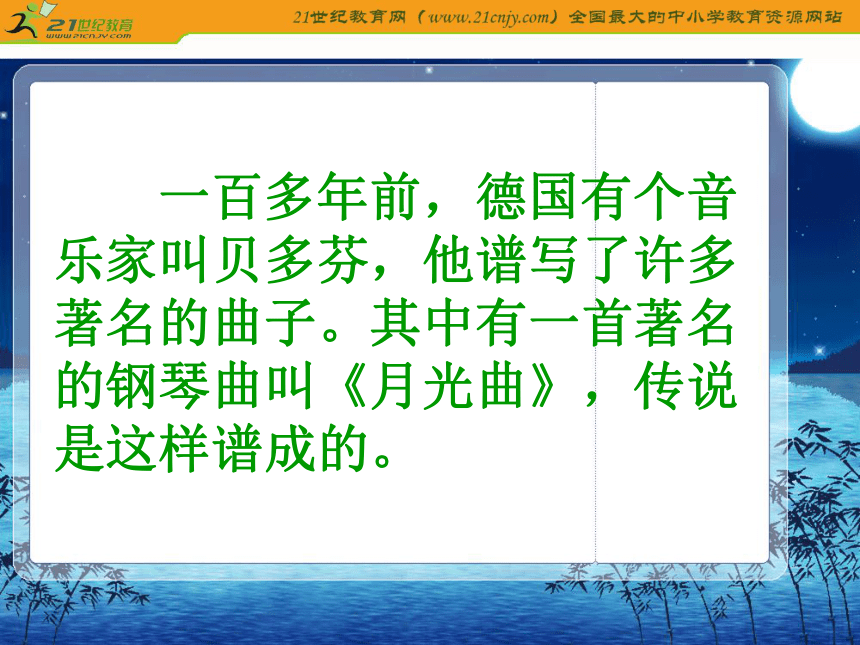 21世纪教育
www.21cnjy.com

21世纪教育网（www.21cnjy.com）全国最大的中小学教育资源网站

一百多年前，德国有个音乐家叫贝多芬，他谱写了许多著名的曲子。其中有一首著名的钢琴曲叫《月光曲》，传说是这样谱成的。